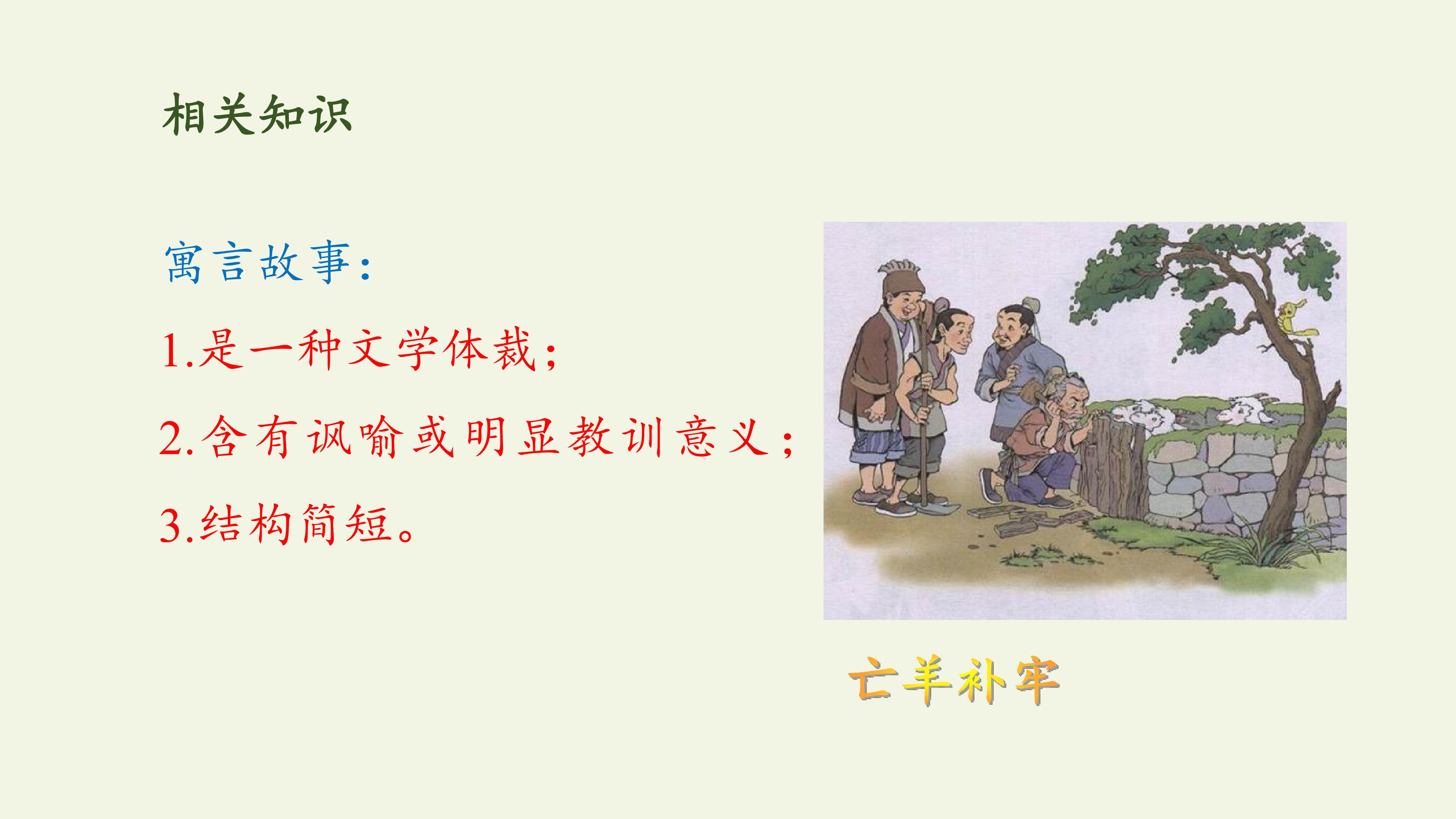 相关知识

寓言故事：

1.是一种文学体裁；

2.含有讽喻或明显教训意义；

3.结构简短。

亡羊补牢